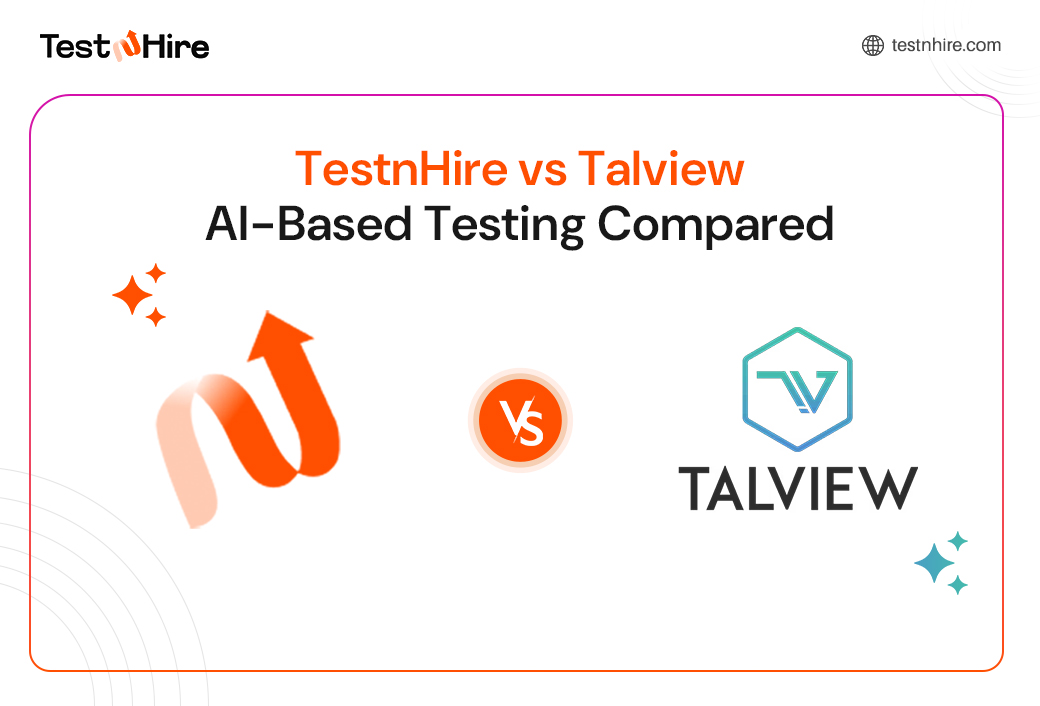 TestnHire

testnhire.com

TestnHire vs Talview
AI-Based Testing Compared

VS

TALVIEW